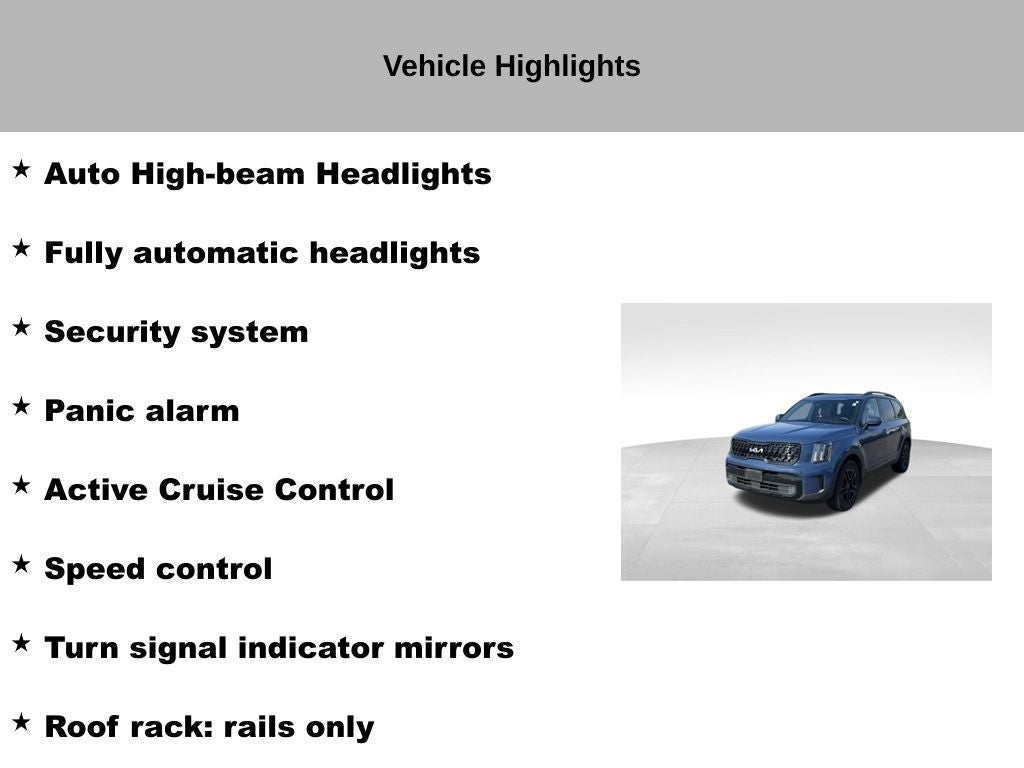 Vehicle Highlights

★ Auto High-beam Headlights

★ Fully automatic headlights

★ Security system

★ Panic alarm

★ Active Cruise Control

★ Speed control

★ Turn signal indicator mirrors

★ Roof rack: rails only